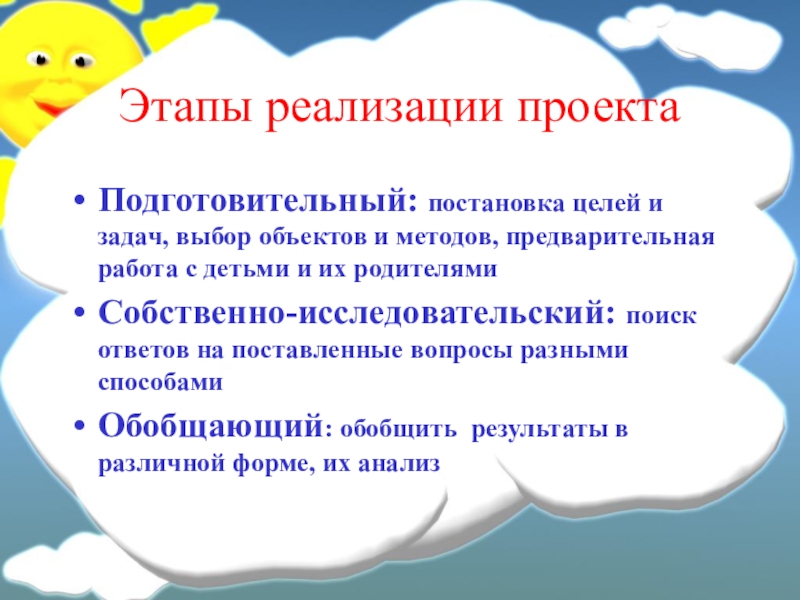 Этапы реализации проекта

• Подготовительный: постановка целей и задач, выбор объектов и методов, предварительная работа с детьми и их родителями

• Собственно-исследовательский: поиск ответов на поставленные вопросы разными способами

• Обобщающий: обобщить результаты в различной форме, их анализ